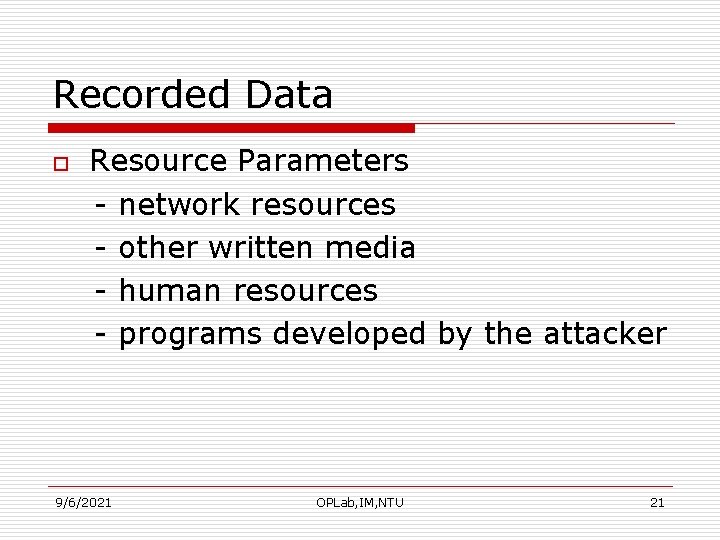 Recorded Data

Resource Parameters
- network resources
- other written media
- human resources
- programs developed by the attacker

9/6/2021 OPLab,IM,NTU 21